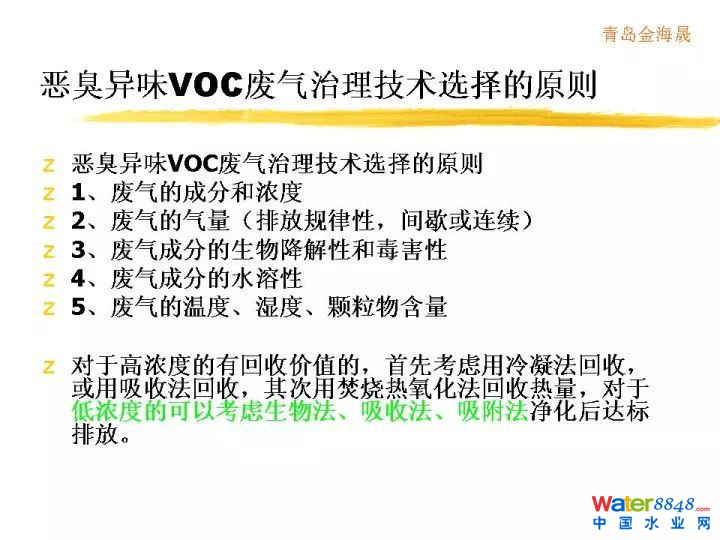 青岛金海晟

恶臭异味VOC废气治理技术选择的原则

z 恶臭异味VOC废气治理技术选择的原则
z 1、废气的成分和浓度
z 2、废气的气量（排放规律性，间歇或连续）
z 3、废气成分的生物降解性和毒害性
z 4、废气成分的水溶性
z 5、废气的温度、湿度、颗粒物含量

z 对于高浓度的有回收价值的，首先考虑用冷凝法回收，或用吸收法回收，其次用焚烧热氧化法回收热量，对于低浓度的可以考虑生物法、吸收法、吸附法净化后达标排放。

Water8848.com
中国水业网